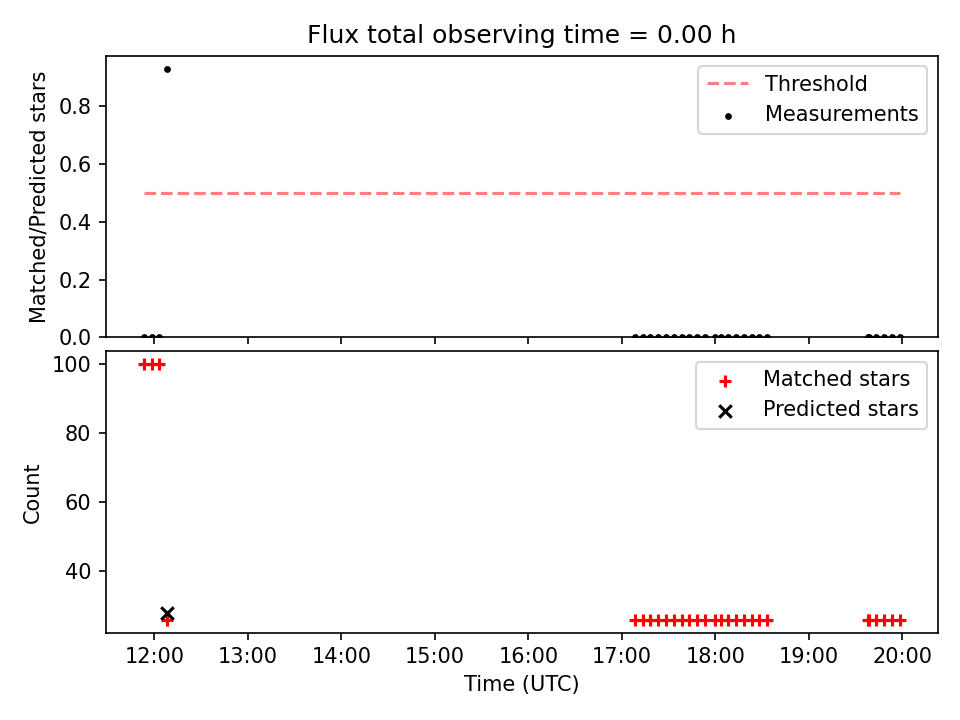 Flux total observing time = 0.00 h

Matched/Predicted stars

0.8
0.6
0.4
0.2
0.0

Threshold
Measurements

Count

100
80
60
40

Matched stars
Predicted stars

12:00 13:00 14:00 15:00 16:00 17:00 18:00 19:00 20:00

Time (UTC)